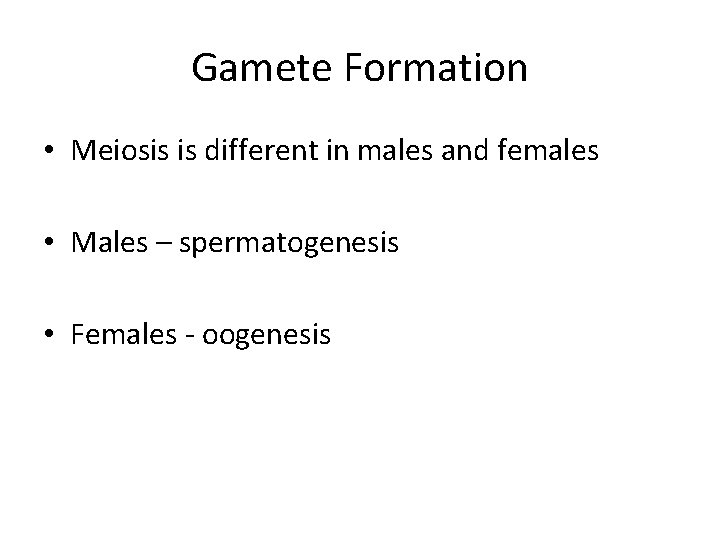 Gamete Formation

• Meiosis is different in males and females

• Males – spermatogenesis

• Females - oogenesis